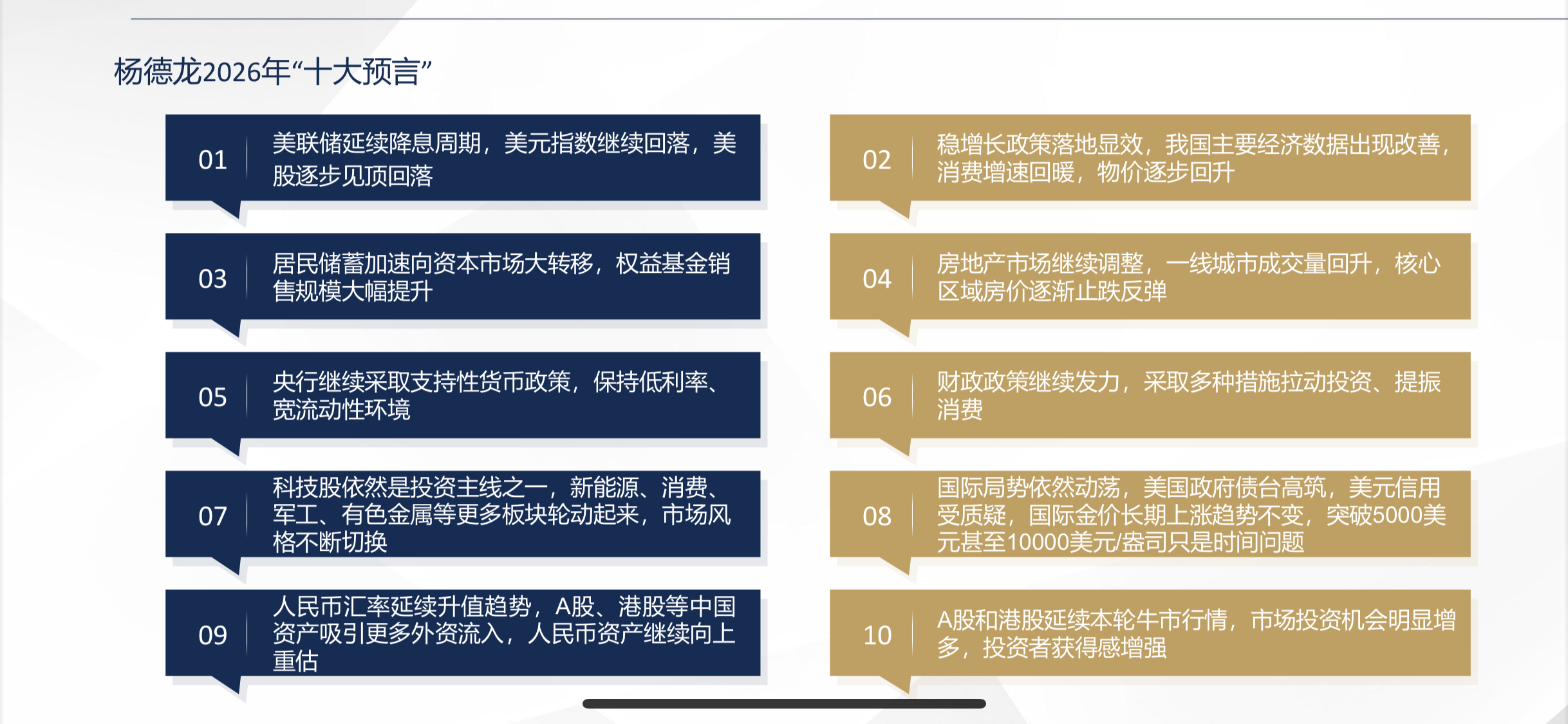 杨德龙2026年“十大预言”

01 美联储延续降息周期，美元指数继续回落，美股逐步见顶回落

02 稳增长政策落地显效，我国主要经济数据出现改善，消费增速回暖，物价逐步回升

03 居民储蓄加速向资本市场大转移，权益基金销售规模大幅提升

04 房地产市场继续调整，一线城市成交量回升，核心区域房价逐渐止跌反弹

05 央行继续采取支持性货币政策，保持低利率、宽流动性环境

06 财政政策继续发力，采取多种措施拉动投资、提振消费

07 科技股依然是投资主线之一，新能源、消费、军工、有色金属等更多板块轮动起来，市场风格不断切换

08 国际局势依然动荡，美国政府债台高筑，美元信用受质疑，国际金价长期上涨趋势不变，突破5000美元甚至10000美元/盎司只是时间问题

09 人民币汇率延续升值趋势，A股、港股等中国资产吸引更多外资流入，人民币资产继续向上重估

10 A股和港股延续本轮牛市行情，市场投资机会明显增多，投资者获得感增强